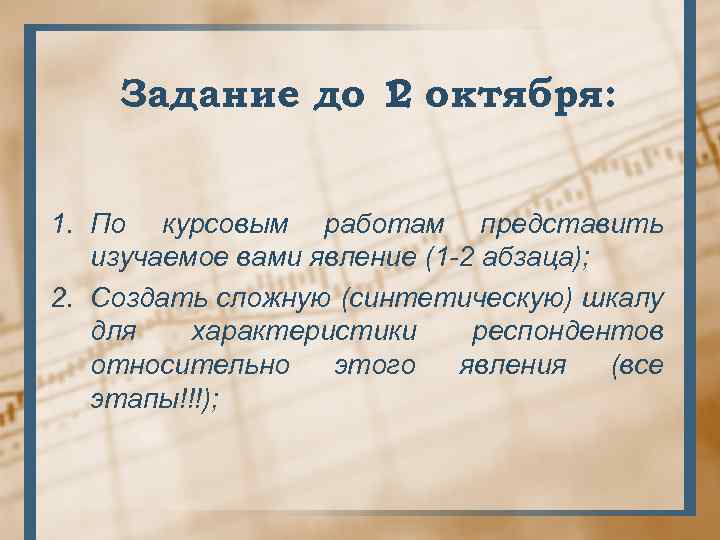 Задание до 12 октября:

1. По курсовым работам представить изучаемое вами явление (1-2 абзаца);
2. Создать сложную (синтетическую) шкалу для характеристики респондентов относительно этого явления (все этапы!!!);